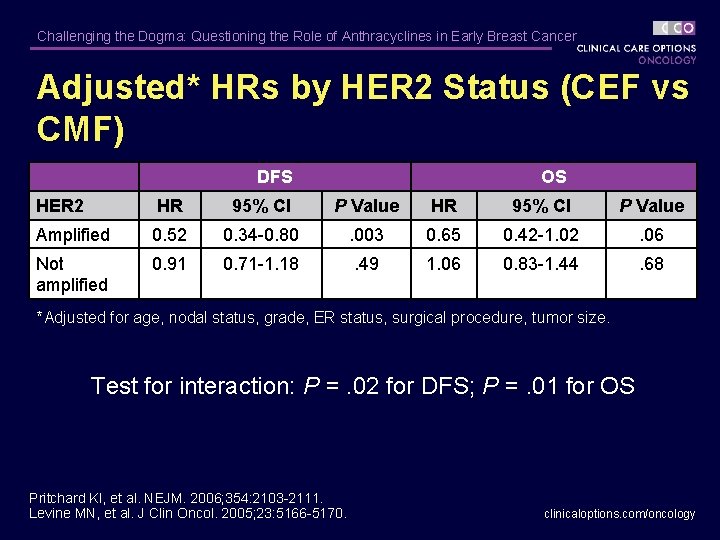 Challenging the Dogma: Questioning the Role of Anthracyclines in Early Breast Cancer

CCO
CLINICAL CARE OPTIONS
ONCOLOGY

Adjusted* HRs by HER2 Status (CEF vs CMF)

| | DFS | | | OS | | |
|---|---|---|---|---|---|---|
| HER2 | HR | 95% CI | P Value | HR | 95% CI | P Value |
| Amplified | 0.52 | 0.34-0.80 | .003 | 0.65 | 0.42-1.02 | .06 |
| Not amplified | 0.91 | 0.71-1.18 | .49 | 1.06 | 0.83-1.44 | .68 |

*Adjusted for age, nodal status, grade, ER status, surgical procedure, tumor size.

Test for interaction: P = .02 for DFS; P = .01 for OS

Pritchard KI, et al. NEJM. 2006;354:2103-2111.
Levine MN, et al. J Clin Oncol. 2005;23:5166-5170.

clinicaloptions.com/oncology